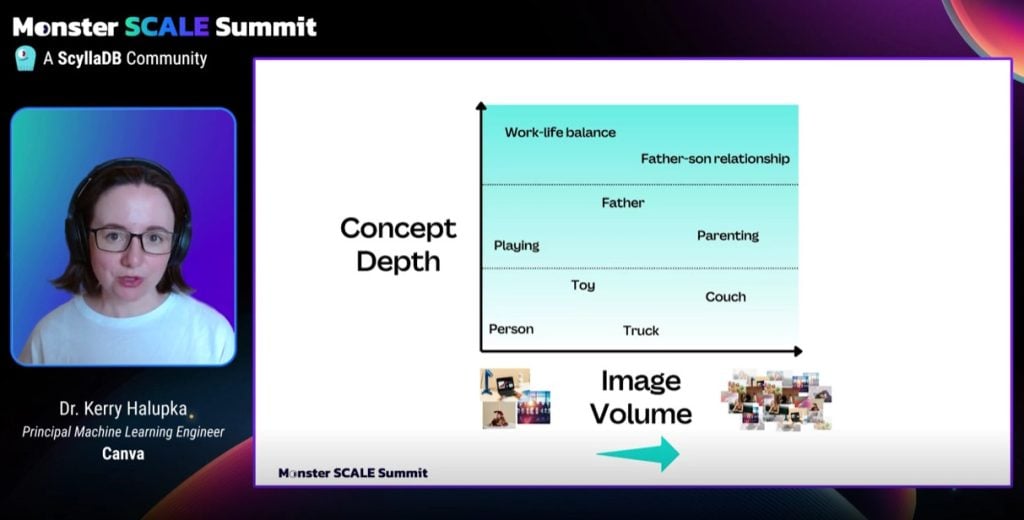 Monster SCALE Summit
A ScyllaDB Community

Dr. Kerry Halupka
Principal Machine Learning Engineer
Canva

Concept Depth

Work-life balance
Father-son relationship
Father
Playing
Parenting
Toy
Couch
Person
Truck

Image Volume

Monster SCALE Summit